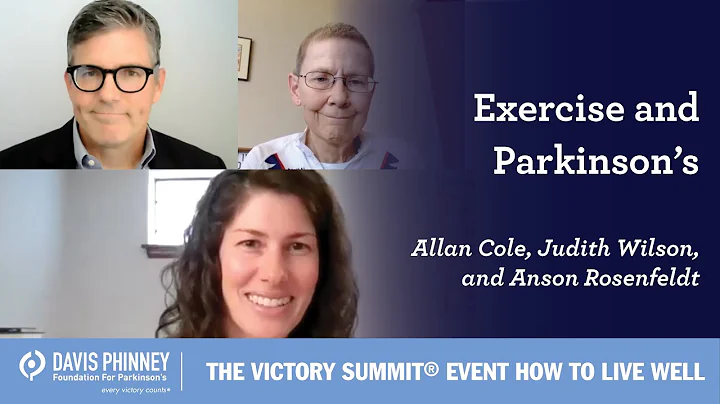 Exercise and Parkinson's

Allan Cole, Judith Wilson, and Anson Rosenfeldt

DAVIS PHINNEY
Foundation For Parkinson's
every victory counts®

THE VICTORY SUMMIT® EVENT HOW TO LIVE WELL